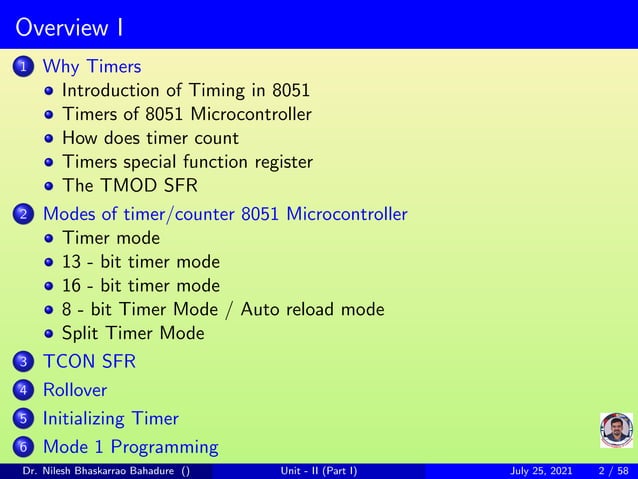 Overview I

1 Why Timers
- Introduction of Timing in 8051
- Timers of 8051 Microcontroller
- How does timer count
- Timers special function register
- The TMOD SFR

2 Modes of timer/counter 8051 Microcontroller
- Timer mode
- 13 - bit timer mode
- 16 - bit timer mode
- 8 - bit Timer Mode / Auto reload mode
- Split Timer Mode

3 TCON SFR

4 Rollover

5 Initializing Timer

6 Mode 1 Programming

Dr. Nilesh Bhaskarrao Bahadure () Unit - II (Part I) July 25, 2021 2 / 58